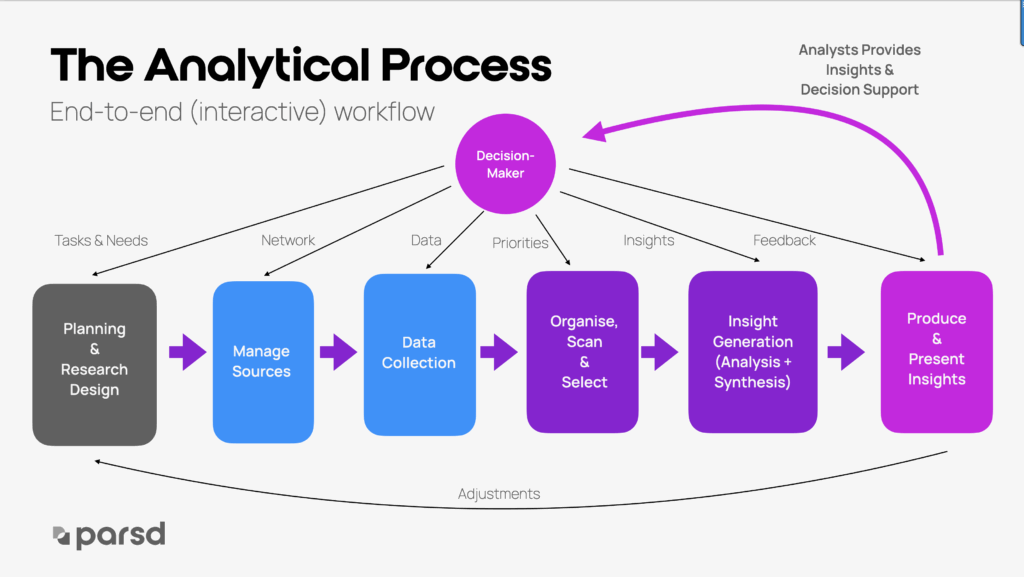 The Analytical Process

End-to-end (interactive) workflow

Analysts Provides Insights & Decision Support

Decision-Maker

Tasks & Needs

Network

Data

Priorities

Insights

Feedback

Planning & Research Design

Manage Sources

Data Collection

Organise, Scan & Select

Insight Generation (Analysis + Synthesis)

Produce & Present Insights

Adjustments

parsd